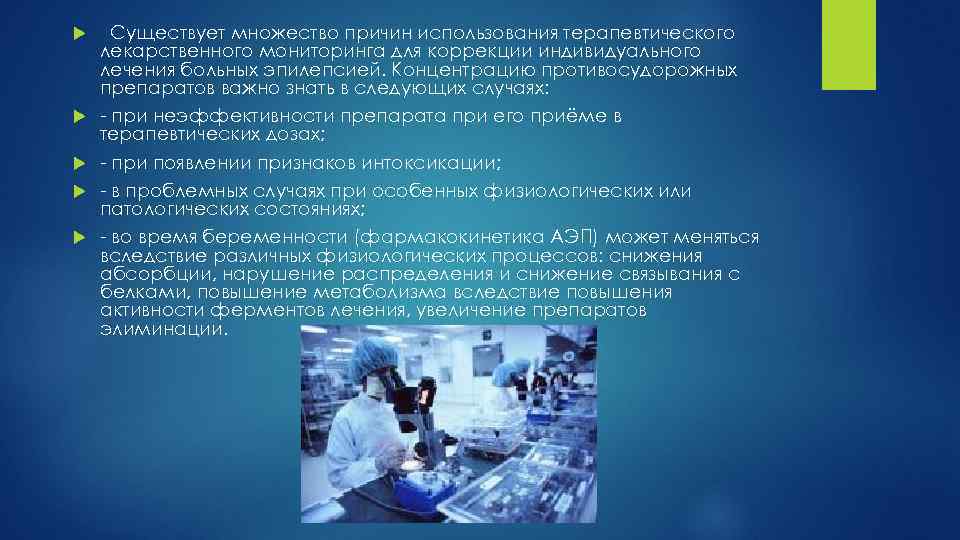 Существует множество причин использования терапевтического лекарственного мониторинга для коррекции индивидуального лечения больных эпилепсией. Концентрацию противосудорожных препаратов важно знать в следующих случаях:

- при неэффективности препарата при его приёме в терапевтических дозах;

- при появлении признаков интоксикации;

- в проблемных случаях при особенных физиологических или патологических состояниях;

- во время беременности (фармакокинетика АЭП) может меняться вследствие различных физиологических процессов: снижения абсорбции, нарушение распределения и снижение связывания с белками, повышение метаболизма вследствие повышения активности ферментов лечения, увеличение препаратов элиминации.